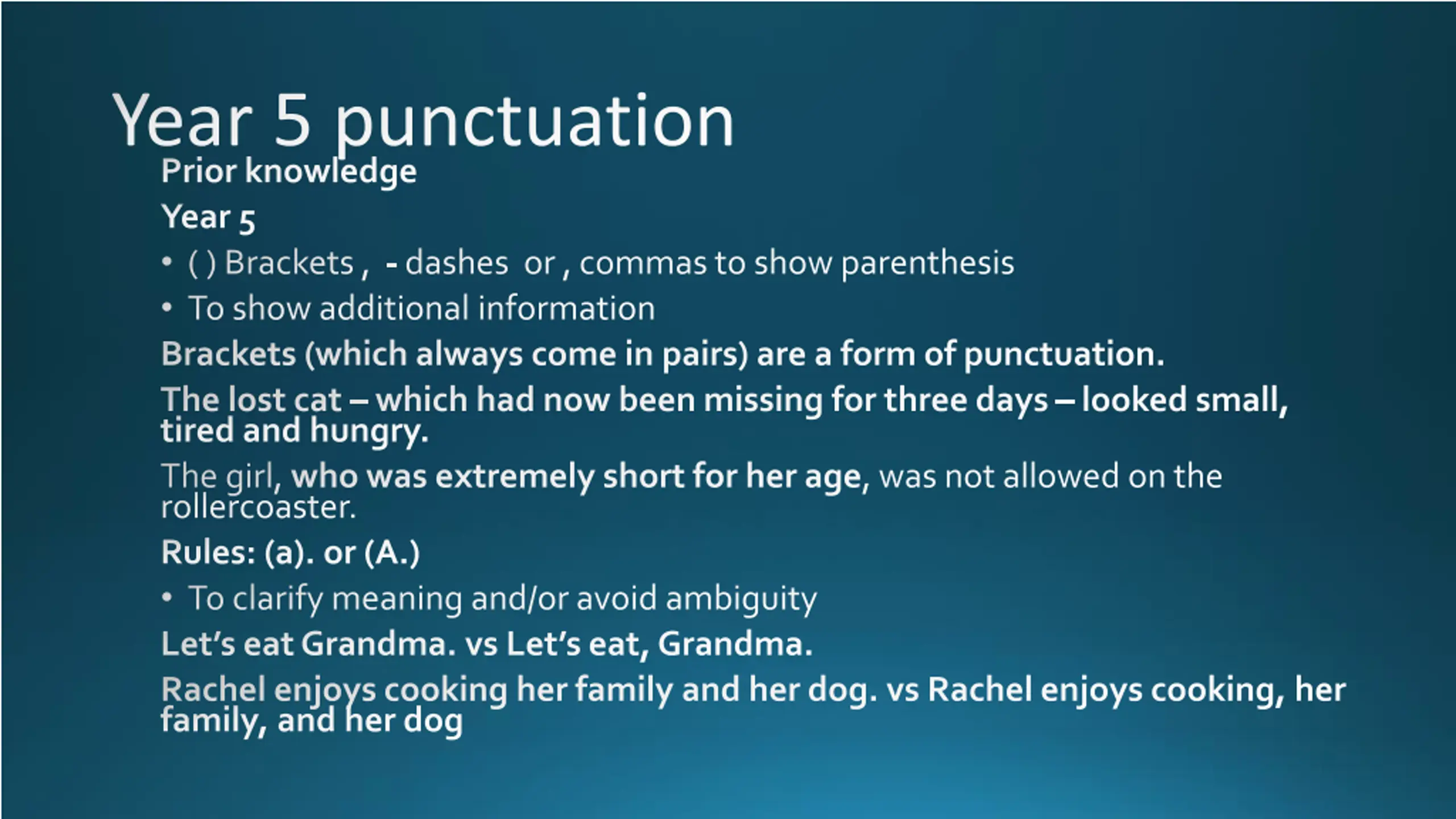 Year 5 punctuation

Prior knowledge

Year 5

• ( ) Brackets , - dashes or , commas to show parenthesis

• To show additional information

Brackets (which always come in pairs) are a form of punctuation.

The lost cat – which had now been missing for three days – looked small, tired and hungry.

The girl, who was extremely short for her age, was not allowed on the rollercoaster.

Rules: (a). or (A.)

• To clarify meaning and/or avoid ambiguity

Let's eat Grandma. vs Let's eat, Grandma.

Rachel enjoys cooking her family and her dog. vs Rachel enjoys cooking, her family, and her dog